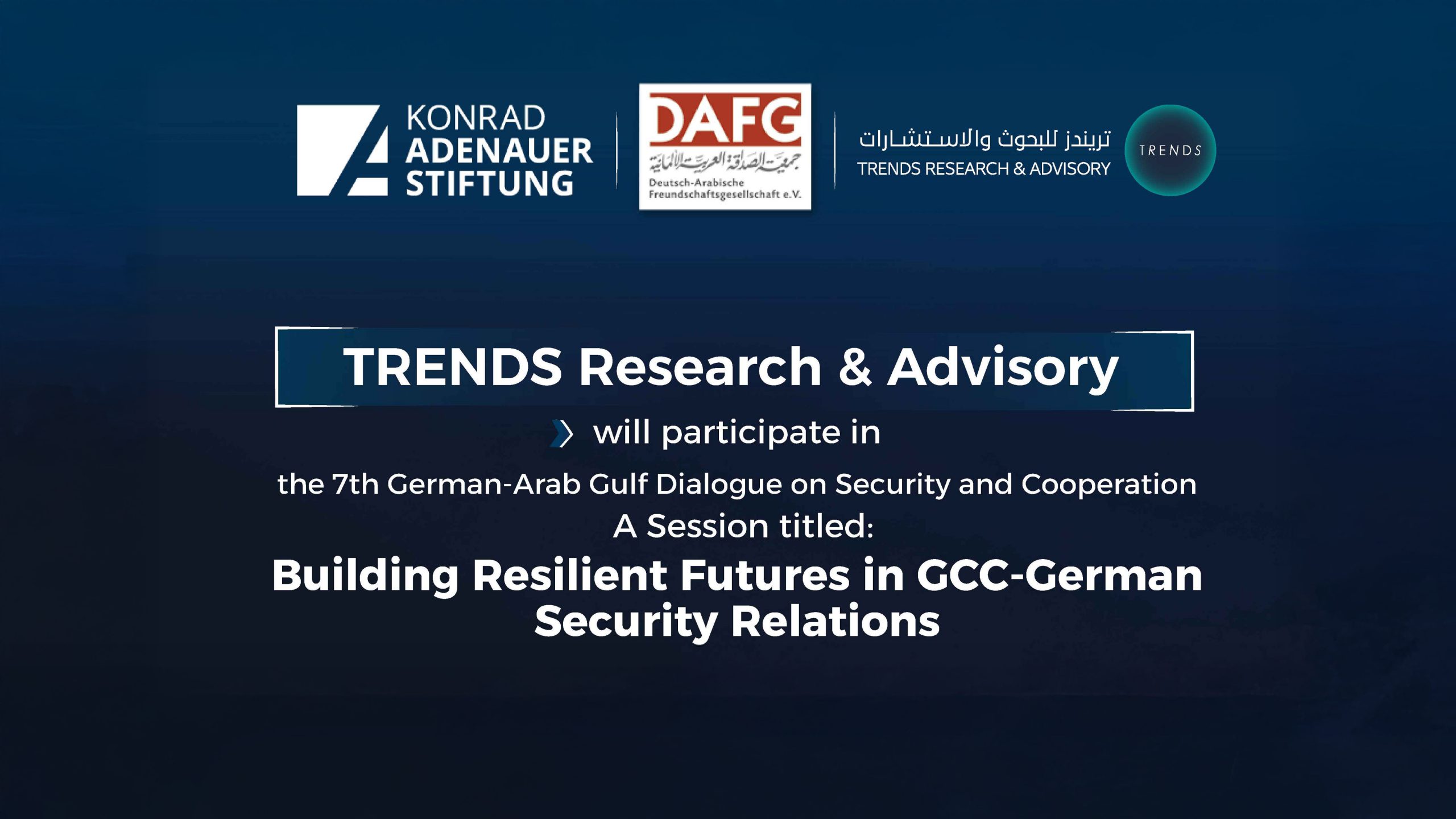 KONRAD ADENAUER STIFTUNG

DAFG
جمعية الصداقة العربية الألمانية
Deutsch-Arabische Freundschaftsgesellschaft e.V.

تريندز للبحوث والاستشارات
TRENDS RESEARCH & ADVISORY

TRENDS

TRENDS Research & Advisory

will participate in

the 7th German-Arab Gulf Dialogue on Security and Cooperation

A Session titled:

Building Resilient Futures in GCC-German Security Relations